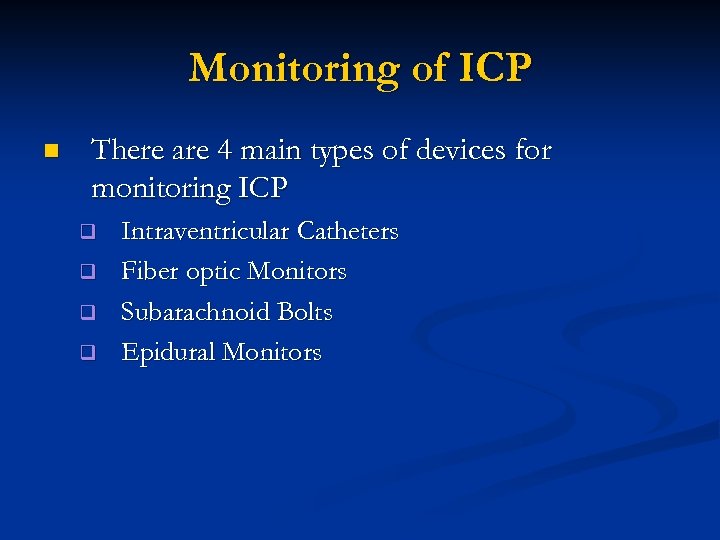 Monitoring of ICP

There are 4 main types of devices for monitoring ICP

Intraventricular Catheters

Fiber optic Monitors

Subarachnoid Bolts

Epidural Monitors